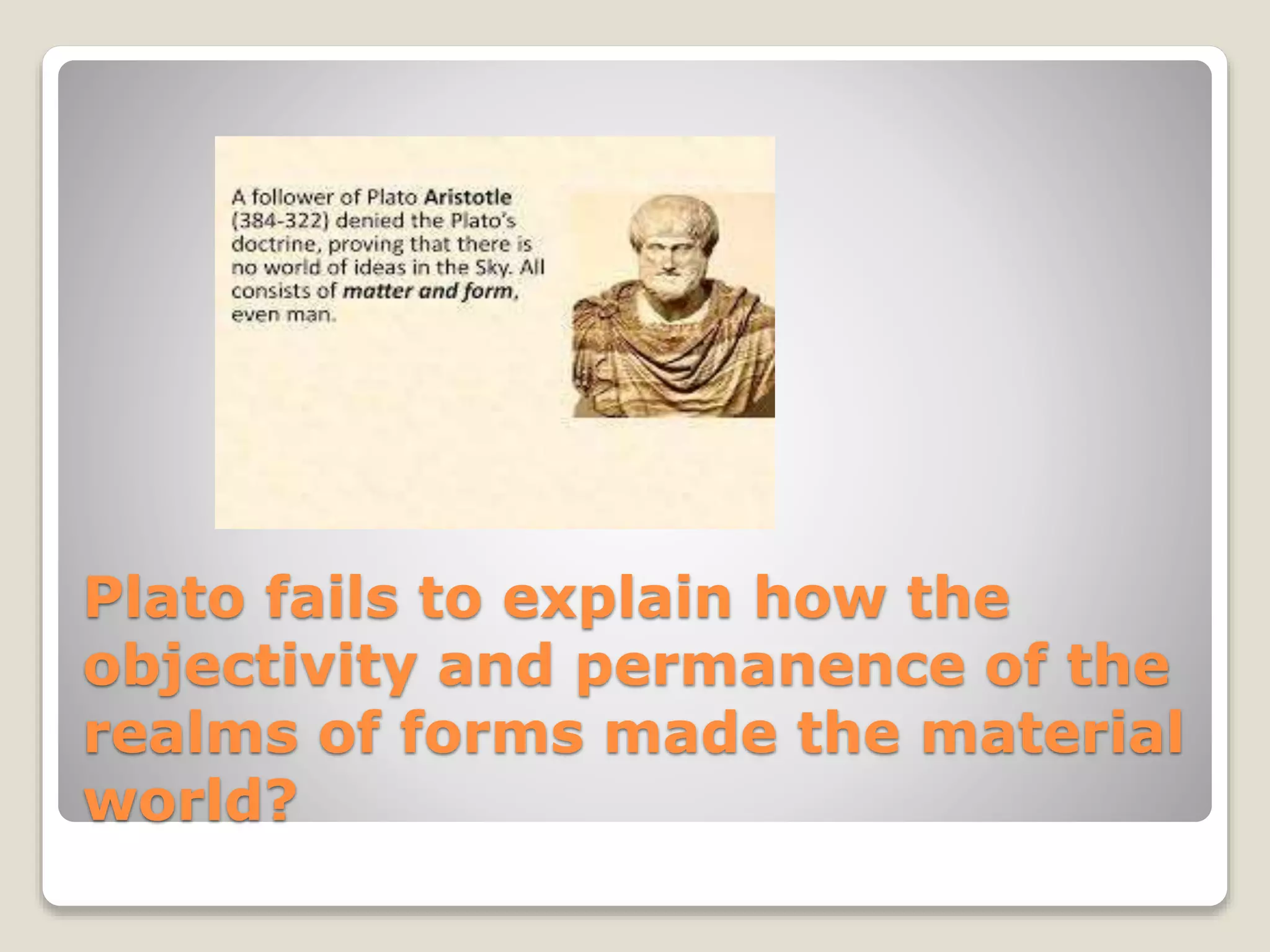 A follower of Plato Aristotle (384-322) denied the Plato's doctrine, proving that there is no world of ideas in the Sky. All consists of matter and form, even man.

Plato fails to explain how the objectivity and permanence of the realms of forms made the material world?